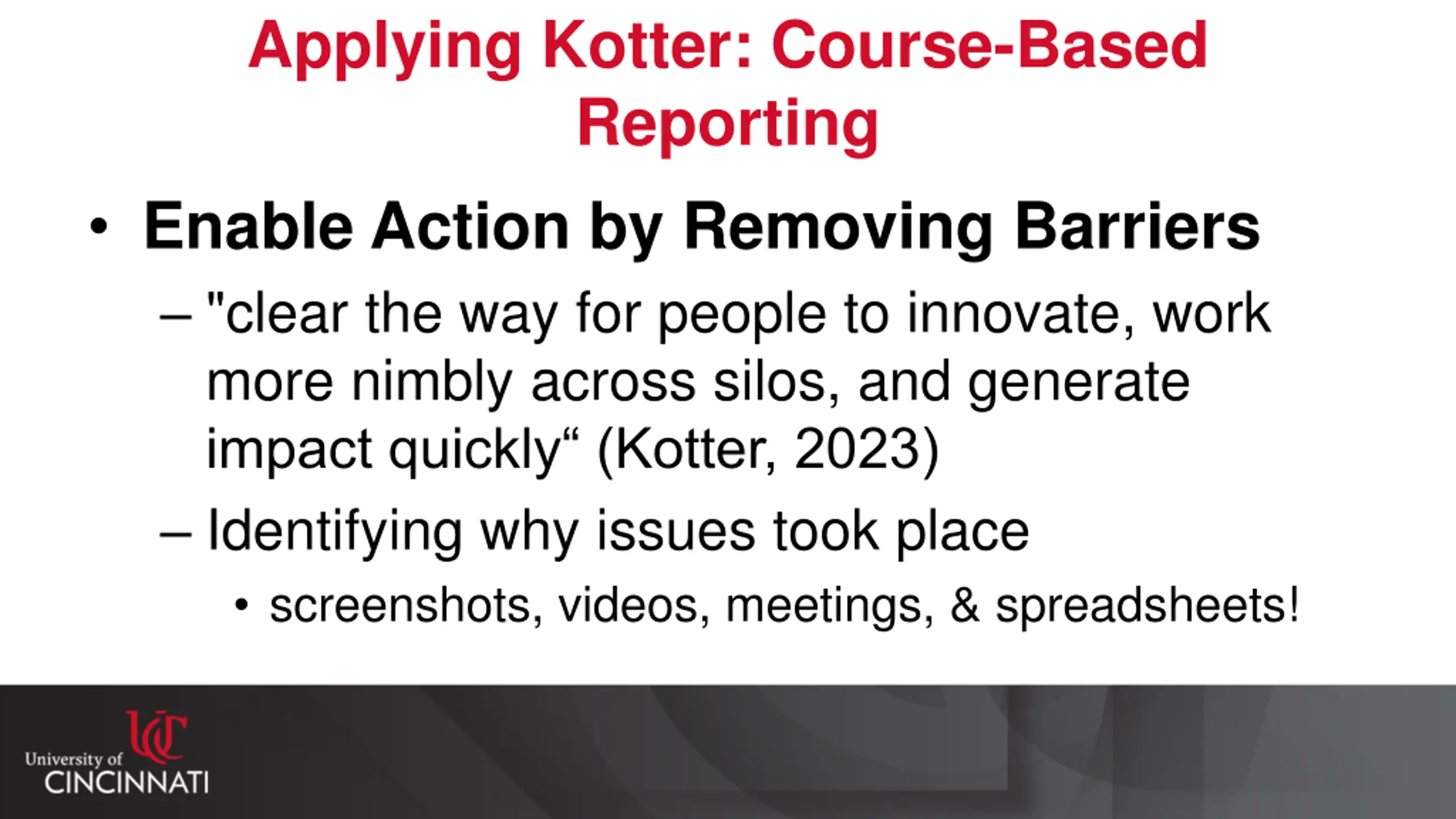 Applying Kotter: Course-Based Reporting

• Enable Action by Removing Barriers

– "clear the way for people to innovate, work more nimbly across silos, and generate impact quickly“ (Kotter, 2023)

– Identifying why issues took place

• screenshots, videos, meetings, & spreadsheets!

UC
University of
CINCINNATI